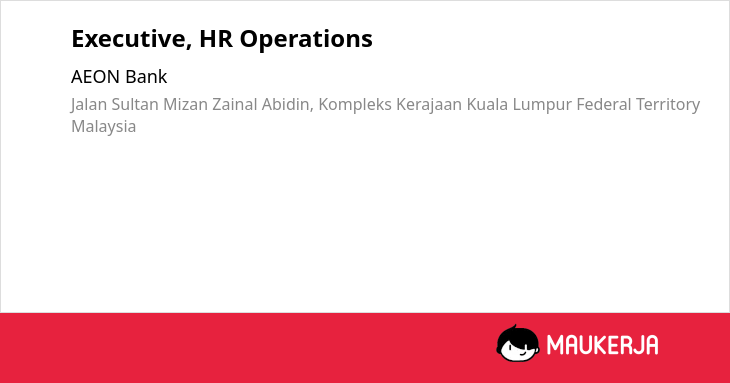 Executive, HR Operations

AEON Bank

Jalan Sultan Mizan Zainal Abidin, Kompleks Kerajaan Kuala Lumpur Federal Territory Malaysia

MAUKERJA